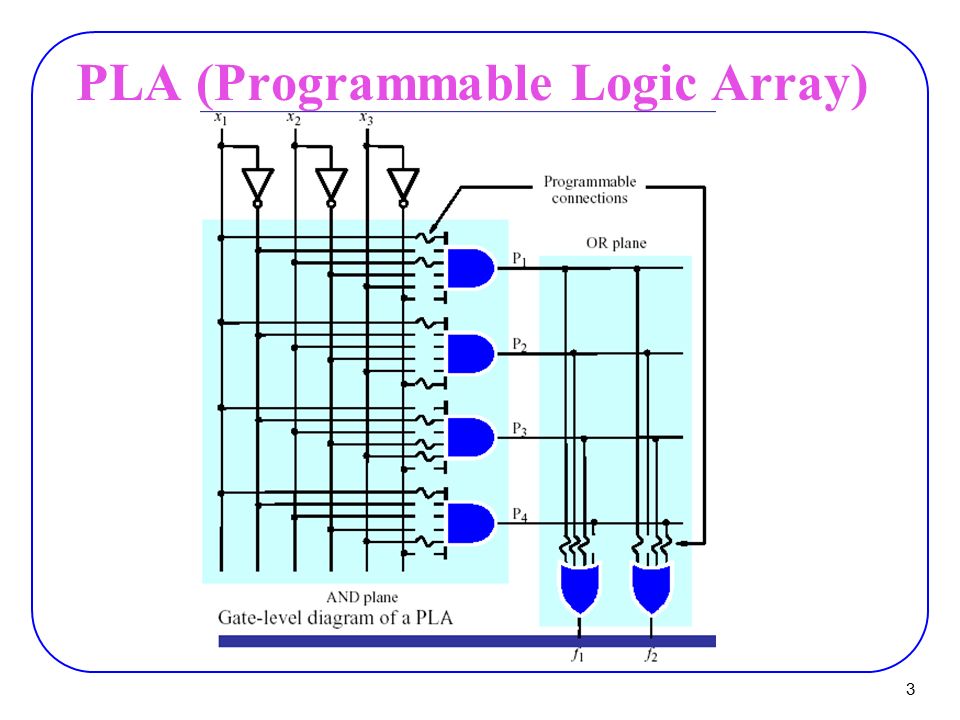 PLA (Programmable Logic Array)

$x_1$ $x_2$ $x_3$

Programmable connections

OR plane

$P_1$

$P_2$

$P_3$

$P_4$

AND plane

Gate-level diagram of a PLA

$f_1$ $f_2$

3